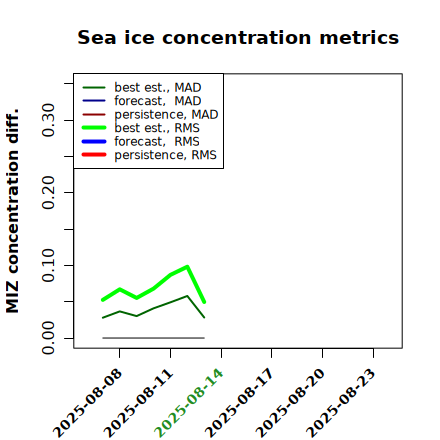 Sea ice concentration metrics

best est., MAD
forecast, MAD
persistence, MAD
best est., RMS
forecast, RMS
persistence, RMS

MIZ concentration diff.

0.00
0.10
0.20
0.30

2025-08-08
2025-08-11
2025-08-14
2025-08-17
2025-08-20
2025-08-23